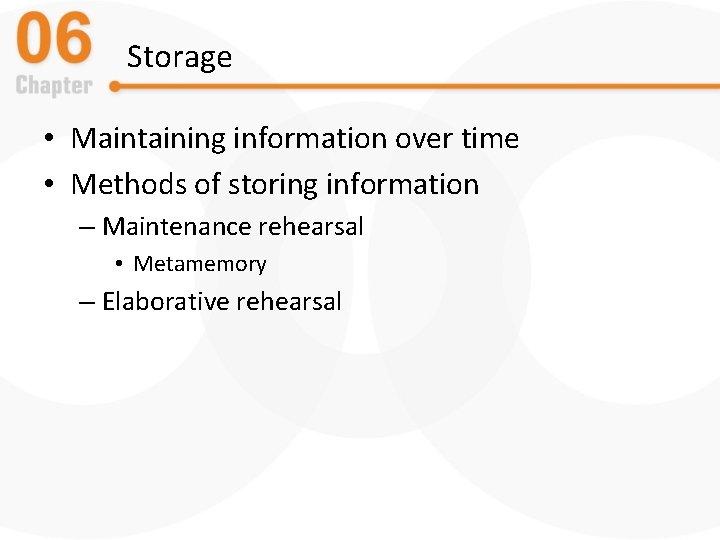 06
Chapter

Storage

• Maintaining information over time
• Methods of storing information
– Maintenance rehearsal
• Metamemory
– Elaborative rehearsal